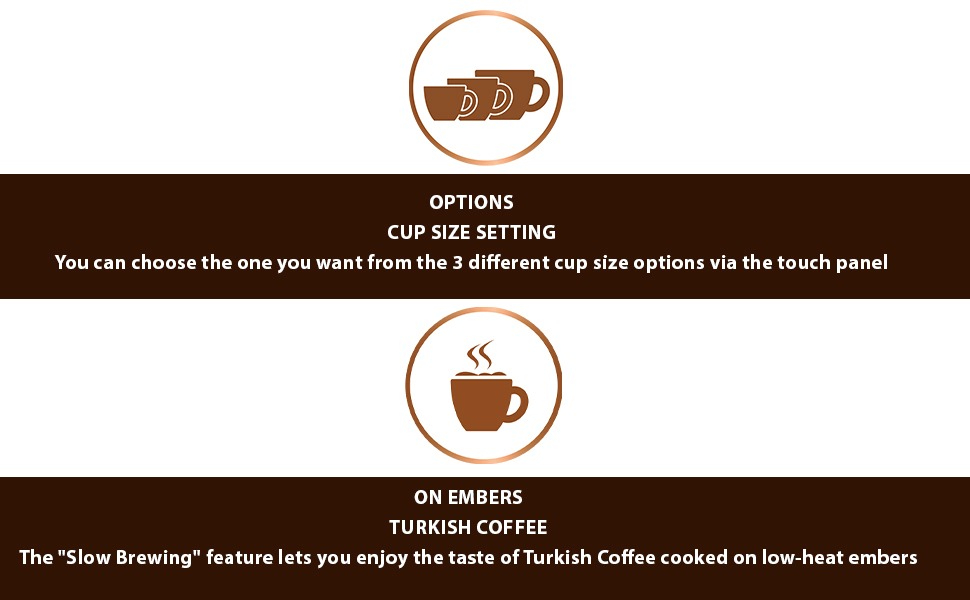 OPTIONS
CUP SIZE SETTING
You can choose the one you want from the 3 different cup size options via the touch panel

ON EMBERS
TURKISH COFFEE
The "Slow Brewing" feature lets you enjoy the taste of Turkish Coffee cooked on low-heat embers